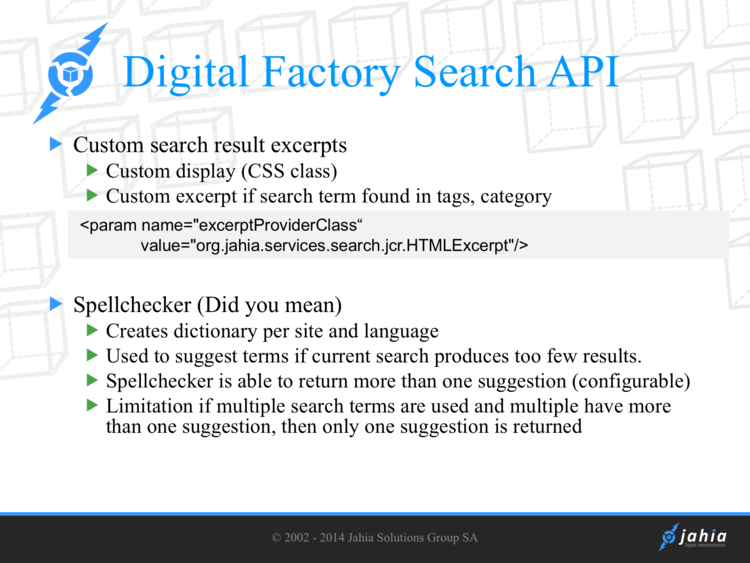 Digital Factory Search API

Custom search result excerpts
Custom display (CSS class)
Custom excerpt if search term found in tags, category

<param name="excerptProviderClass“
value="org.jahia.services.search.jcr.HTMLExcerpt"/>

Spellchecker (Did you mean)
Creates dictionary per site and language
Used to suggest terms if current search produces too few results.
Spellchecker is able to return more than one suggestion (configurable)
Limitation if multiple search terms are used and multiple have more than one suggestion, then only one suggestion is returned

© 2002 - 2014 Jahia Solutions Group SA

jahia
Digital Industrialization